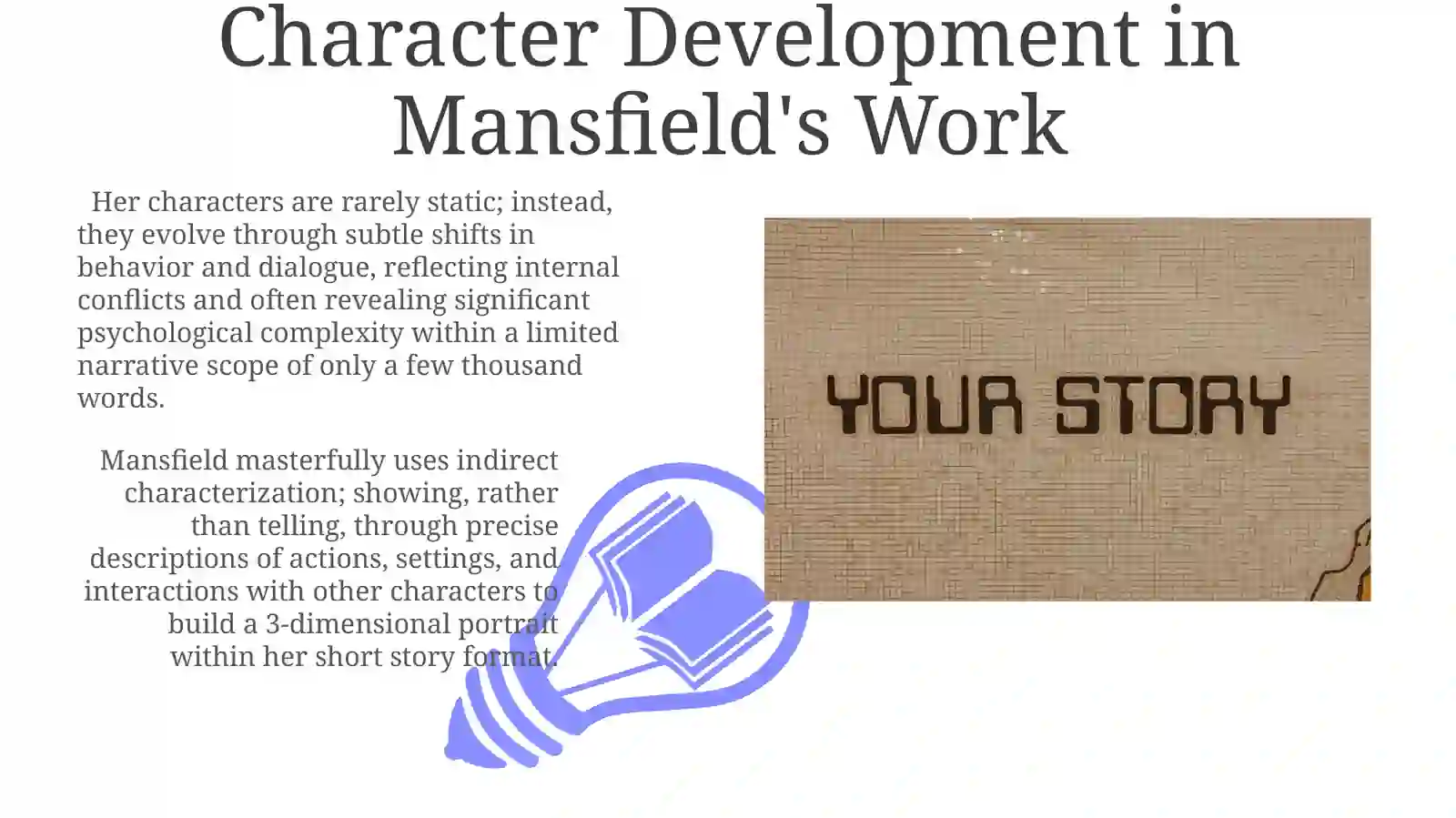 Character Development in Mansfield's Work

Her characters are rarely static; instead, they evolve through subtle shifts in behavior and dialogue, reflecting internal conflicts and often revealing significant psychological complexity within a limited narrative scope of only a few thousand words.

Mansfield masterfully uses indirect characterization; showing, rather than telling, through precise descriptions of actions, settings, and interactions with other characters to build a 3-dimensional portrait within her short story format.

YOUR STORY